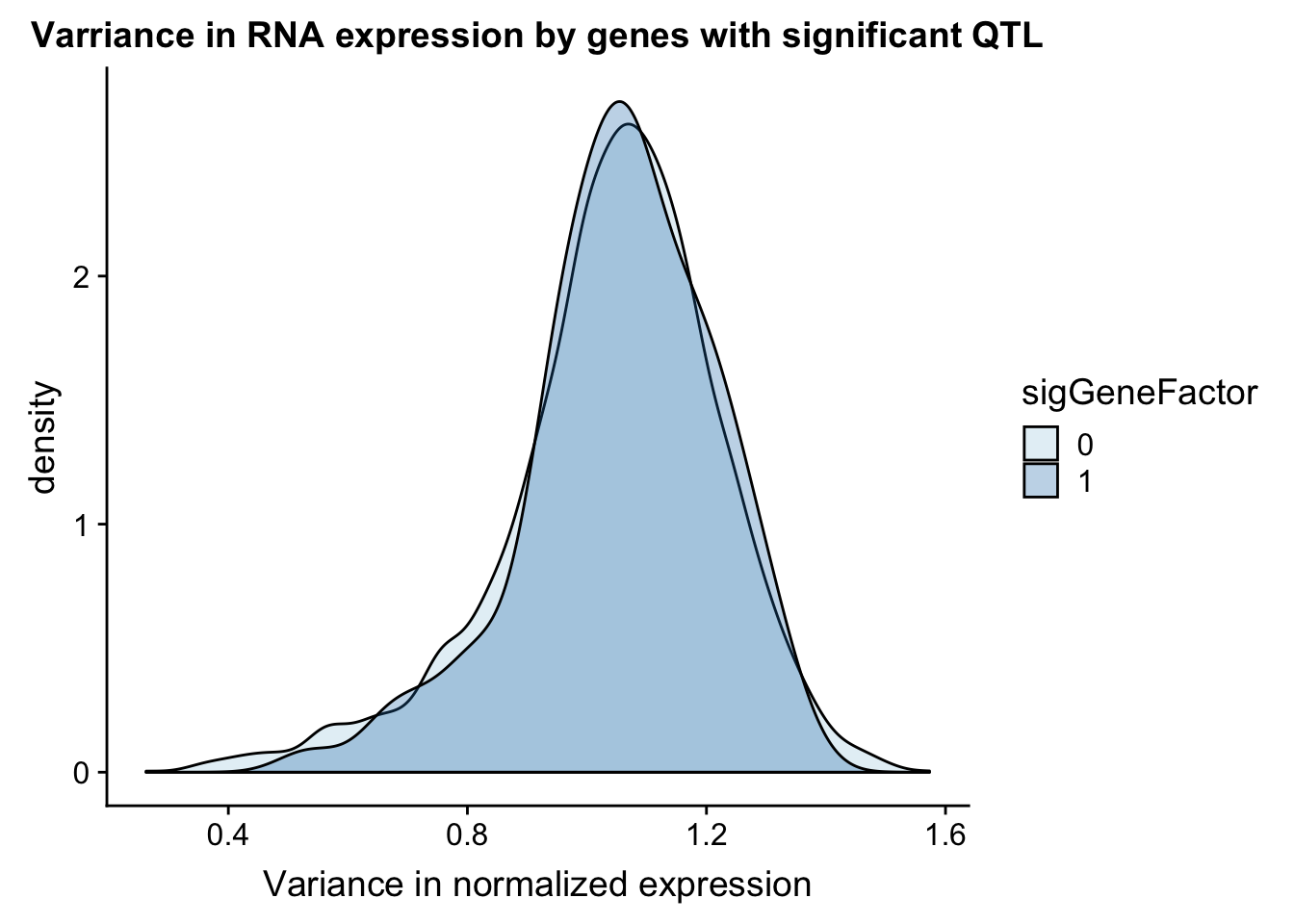 Varriance in RNA expression by genes with significant QTL

density

2

1

0

0.4
0.8
1.2
1.6

Variance in normalized expression

sigGeneFactor
0
1